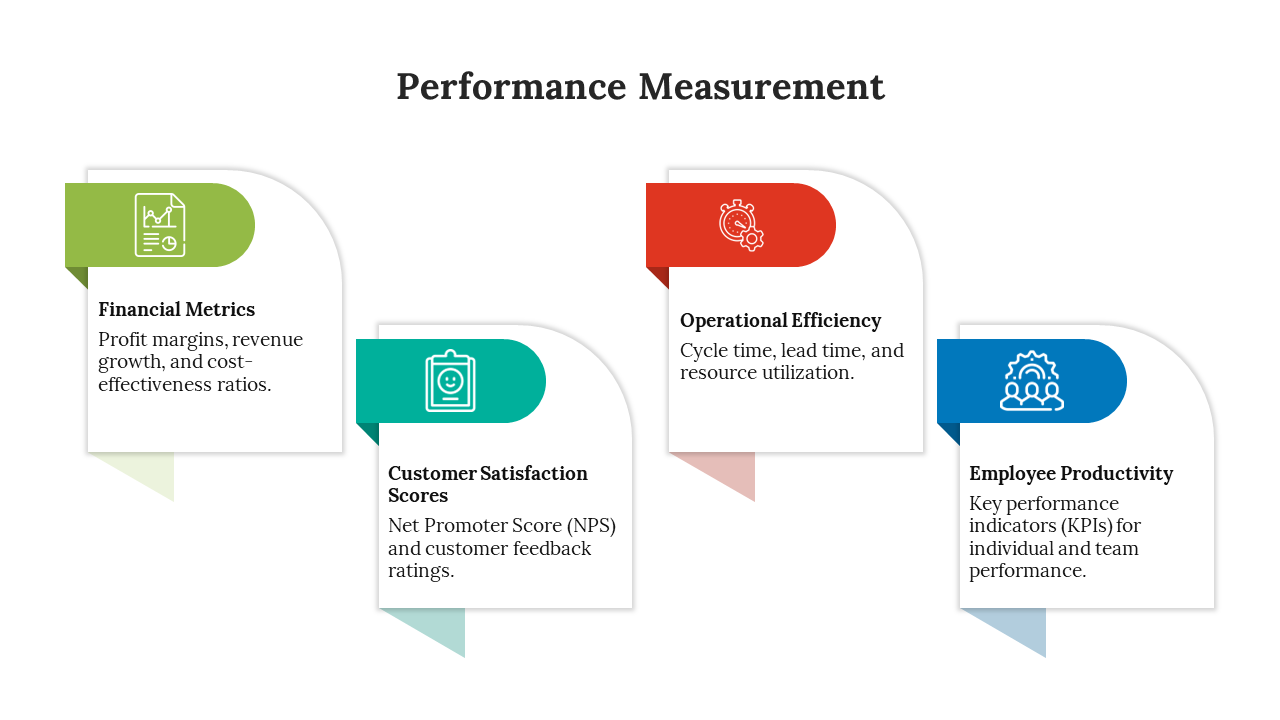 Performance Measurement

Financial Metrics
Profit margins, revenue growth, and cost-effectiveness ratios.

Customer Satisfaction Scores
Net Promoter Score (NPS) and customer feedback ratings.

Operational Efficiency
Cycle time, lead time, and resource utilization.

Employee Productivity
Key performance indicators (KPIs) for individual and team performance.